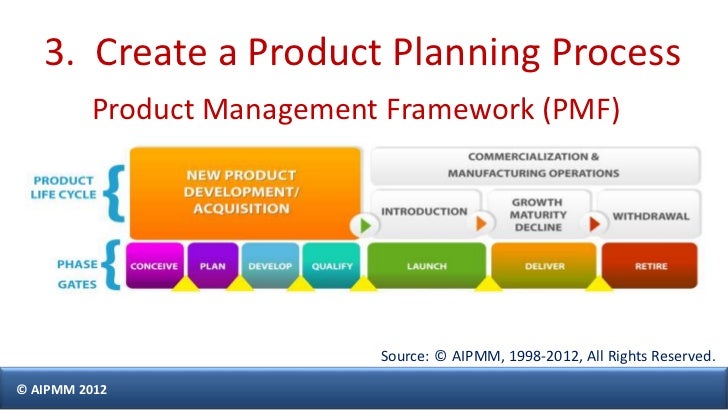 3. Create a Product Planning Process

Product Management Framework (PMF)

PRODUCT LIFE CYCLE

NEW PRODUCT DEVELOPMENT/ ACQUISITION

COMMERCIALIZATION & MANUFACTURING OPERATIONS

INTRODUCTION

GROWTH MATURITY DECLINE

WITHDRAWAL

PHASE GATES

CONCEIVE

PLAN

DEVELOP

QUALIFY

LAUNCH

DELIVER

RETIRE

Source: © AIPMM, 1998-2012, All Rights Reserved.

© AIPMM 2012